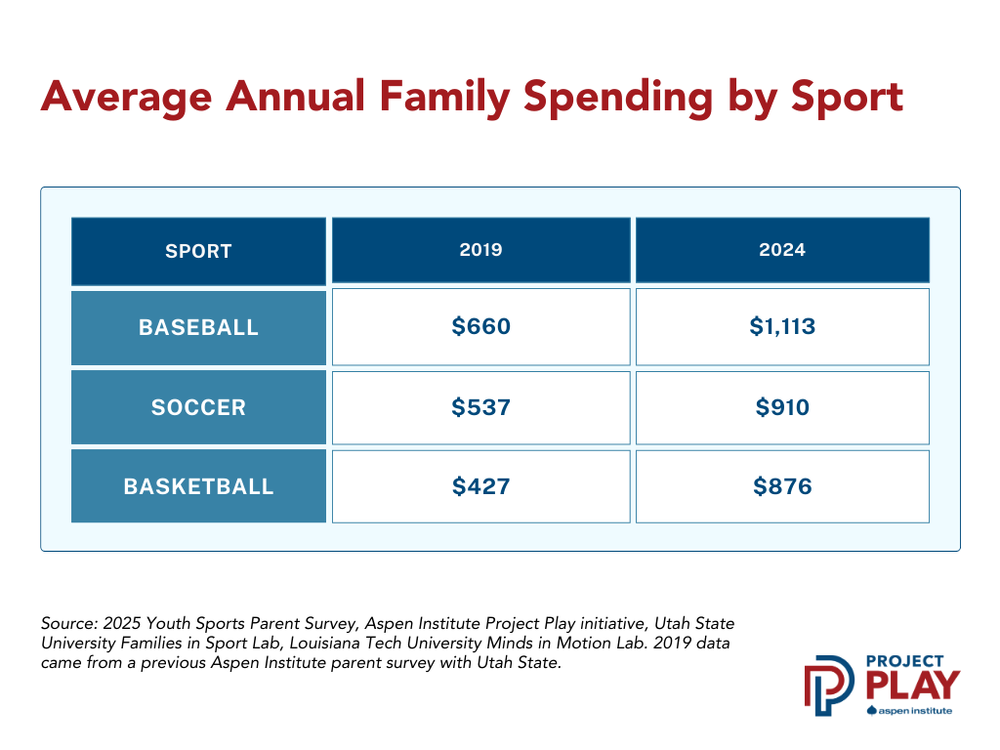 Average Annual Family Spending by Sport

| SPORT | 2019 | 2024 |
|---|---|---|
| BASEBALL | \$660 | \$1,113 |
| SOCCER | \$537 | \$910 |
| BASKETBALL | \$427 | \$876 |

Source: 2025 Youth Sports Parent Survey, Aspen Institute Project Play initiative, Utah State University Families in Sport Lab, Louisiana Tech University Minds in Motion Lab. 2019 data came from a previous Aspen Institute parent survey with Utah State.

PROJECT PLAY
aspen institute